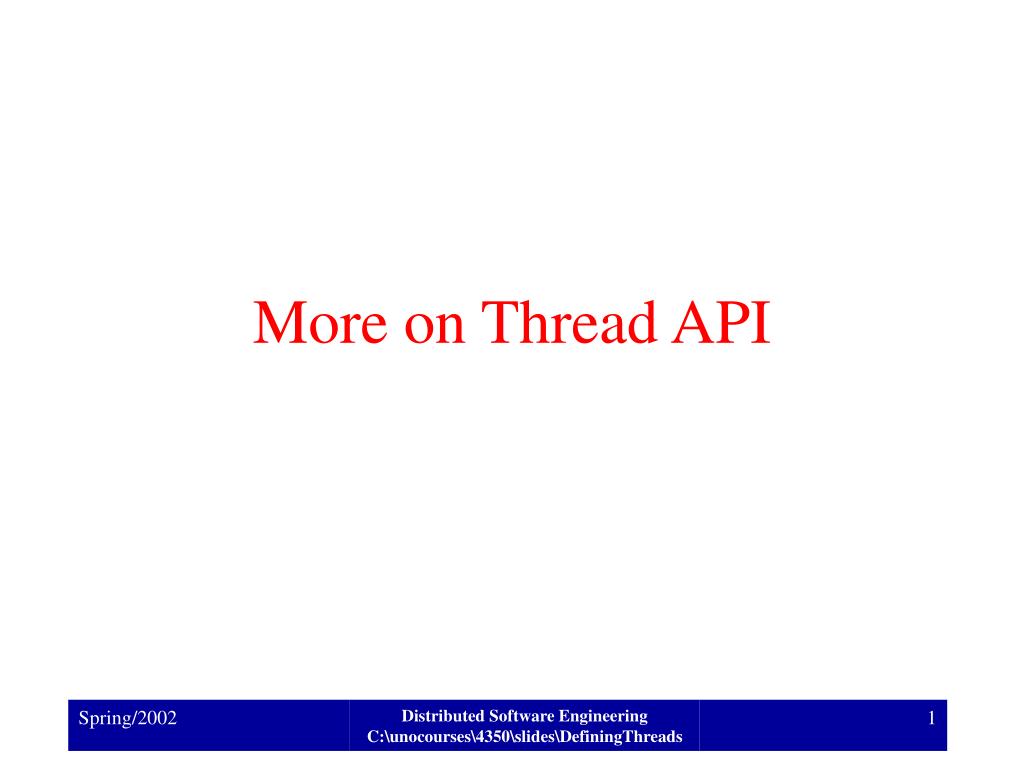 More on Thread API

Spring/2002

Distributed Software Engineering
C:\unocourses\4350\slides\DefiningThreads

1